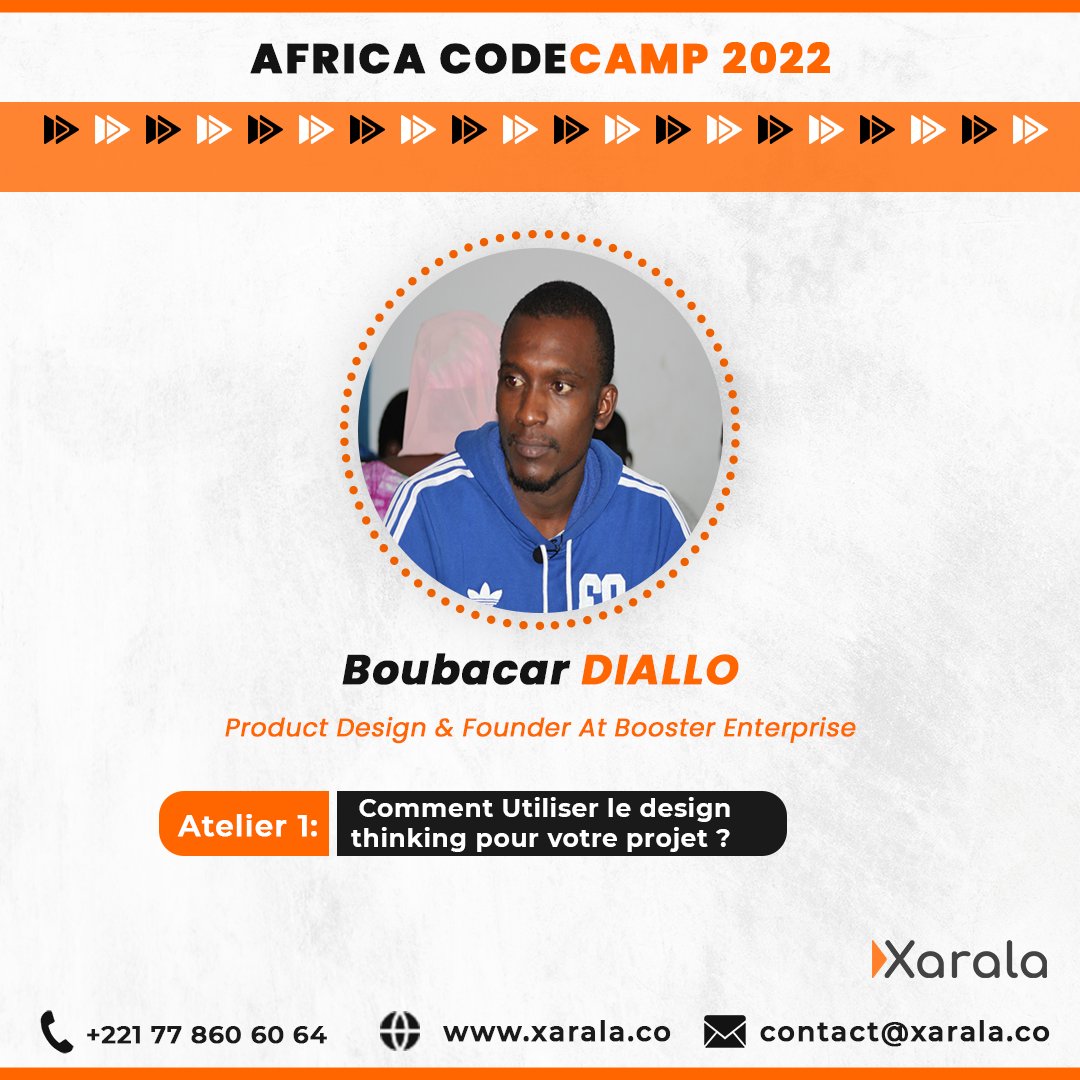 AFRICA CODECAMP 2022

Boubacar DIALLO

Product Design & Founder At Booster Enterprise

Atelier 1: Comment Utiliser le design thinking pour votre projet ?

Xarala

+221 77 860 60 64 www.xarala.co contact@xarala.co